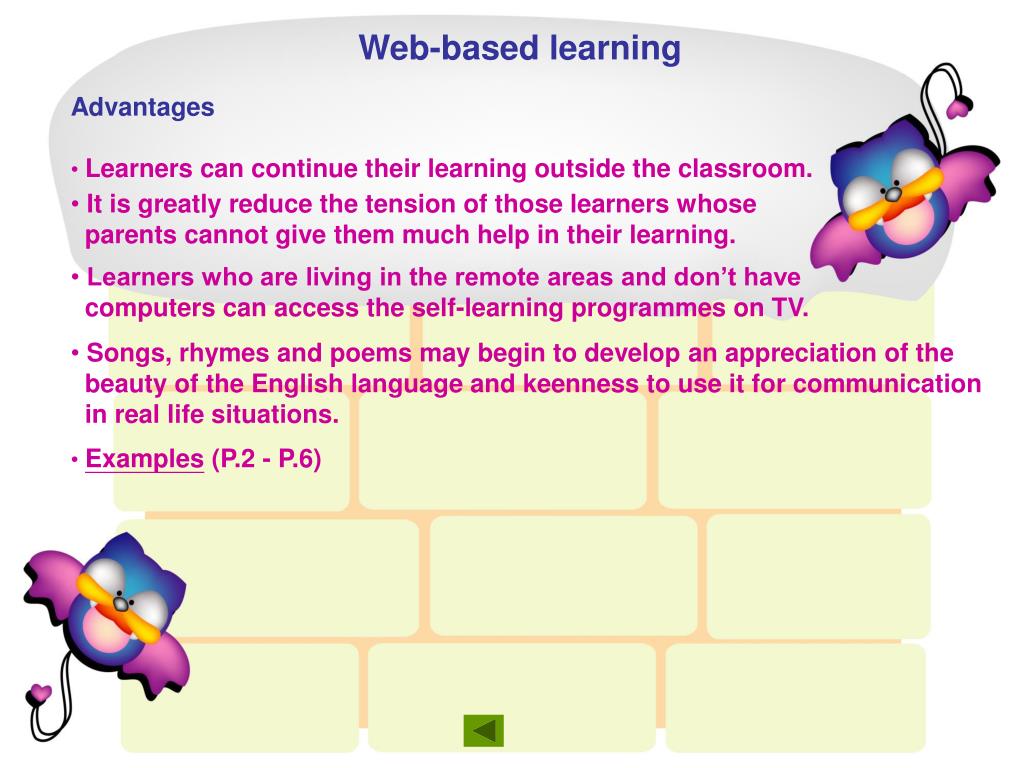 Web-based learning

Advantages

• Learners can continue their learning outside the classroom.

• It is greatly reduce the tension of those learners whose parents cannot give them much help in their learning.

• Learners who are living in the remote areas and don't have computers can access the self-learning programmes on TV.

• Songs, rhymes and poems may begin to develop an appreciation of the beauty of the English language and keenness to use it for communication in real life situations.

• Examples (P.2 - P.6)